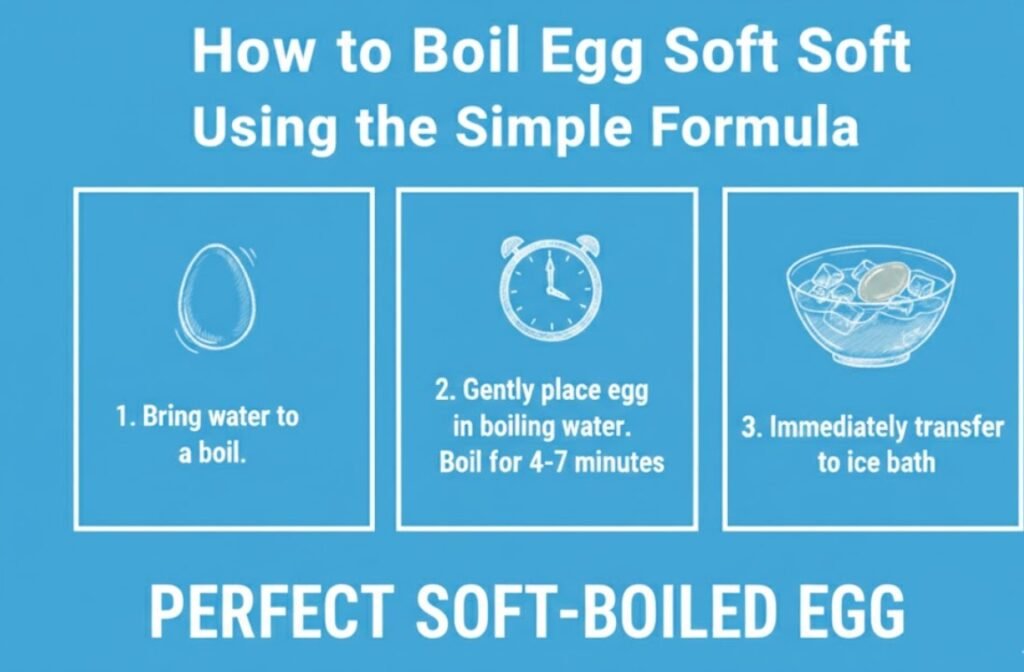 How to Boil Egg Soft Soft
Using the Simple Formula

1. Bring water to a boil.

2. Gently place egg in boiling water. Boil for 4-7 minutes

3. Immediately transfer to ice bath

PERFECT SOFT-BOILED EGG